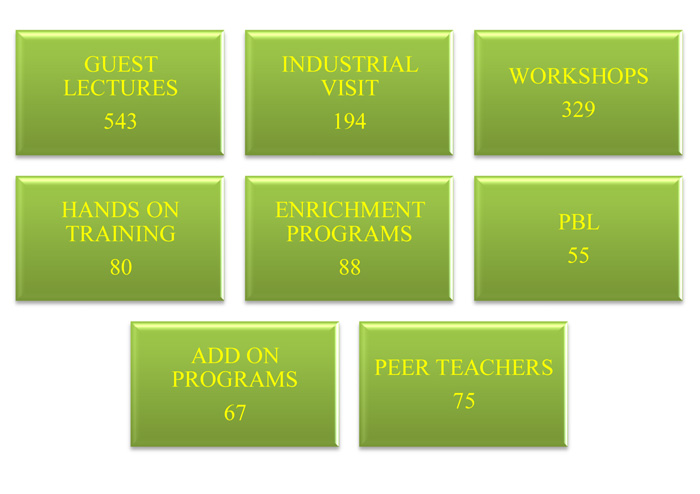 GUEST LECTURES
543

INDUSTRIAL VISIT
194

WORKSHOPS
329

HANDS ON TRAINING
80

ENRICHMENT PROGRAMS
88

PBL
55

ADD ON PROGRAMS
67

PEER TEACHERS
75